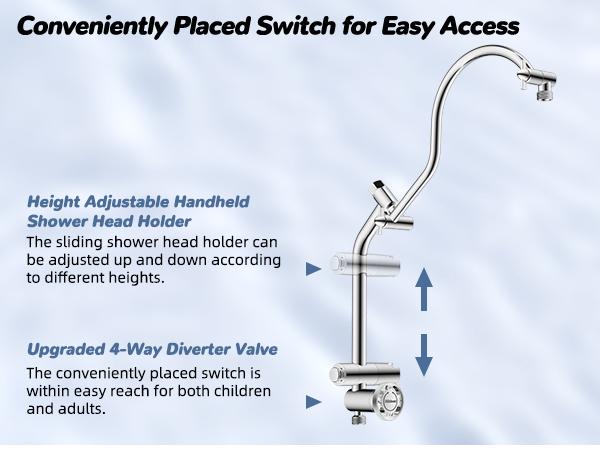 Conveniently Placed Switch for Easy Access

Height Adjustable Handheld Shower Head Holder
The sliding shower head holder can be adjusted up and down according to different heights.

Upgraded 4-Way Diverter Valve
The conveniently placed switch is within easy reach for both children and adults.